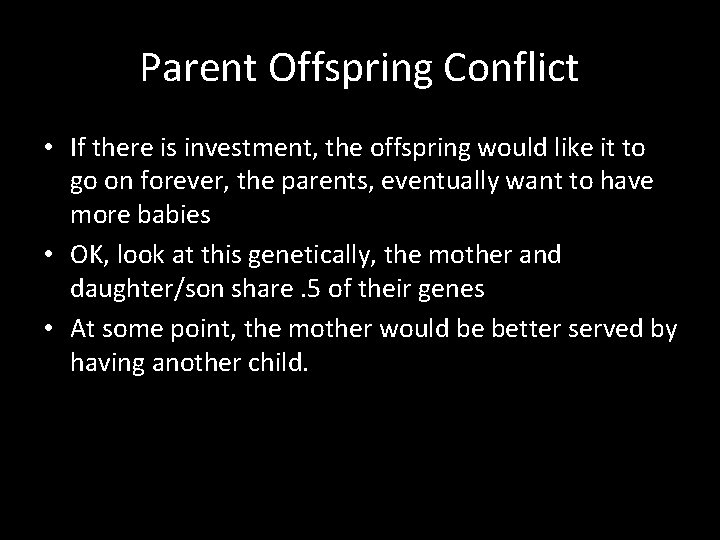 Parent Offspring Conflict

• If there is investment, the offspring would like it to go on forever, the parents, eventually want to have more babies
• OK, look at this genetically, the mother and daughter/son share .5 of their genes
• At some point, the mother would be better served by having another child.